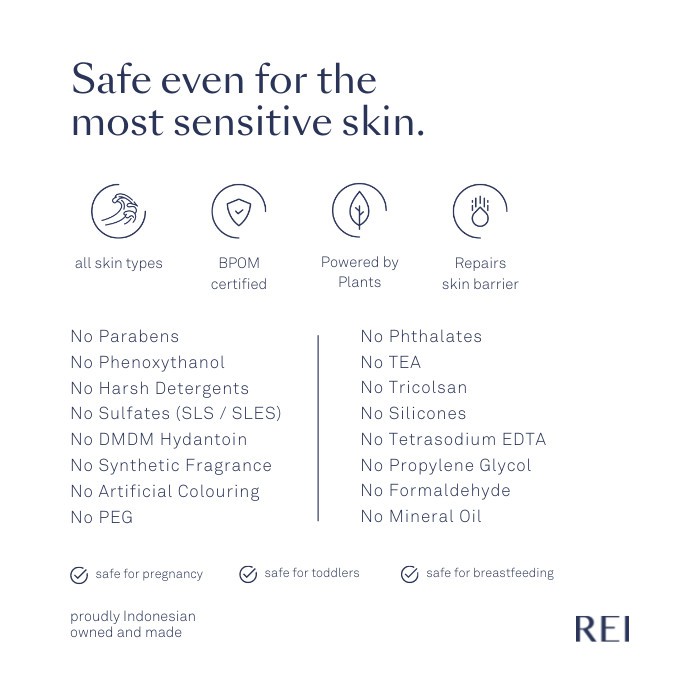 Safe even for the most sensitive skin.

all skin types

BPOM certified

Powered by Plants

Repairs skin barrier

No Parabens
No Phenoxythanol
No Harsh Detergents
No Sulfates (SLS / SLES)
No DMDM Hydantoin
No Synthetic Fragrance
No Artificial Colouring
No PEG

No Phthalates
No TEA
No Tricolsan
No Silicones
No Tetrasodium EDTA
No Propylene Glycol
No Formaldehyde
No Mineral Oil

safe for pregnancy

safe for toddlers

safe for breastfeeding

proudly Indonesian owned and made

REI